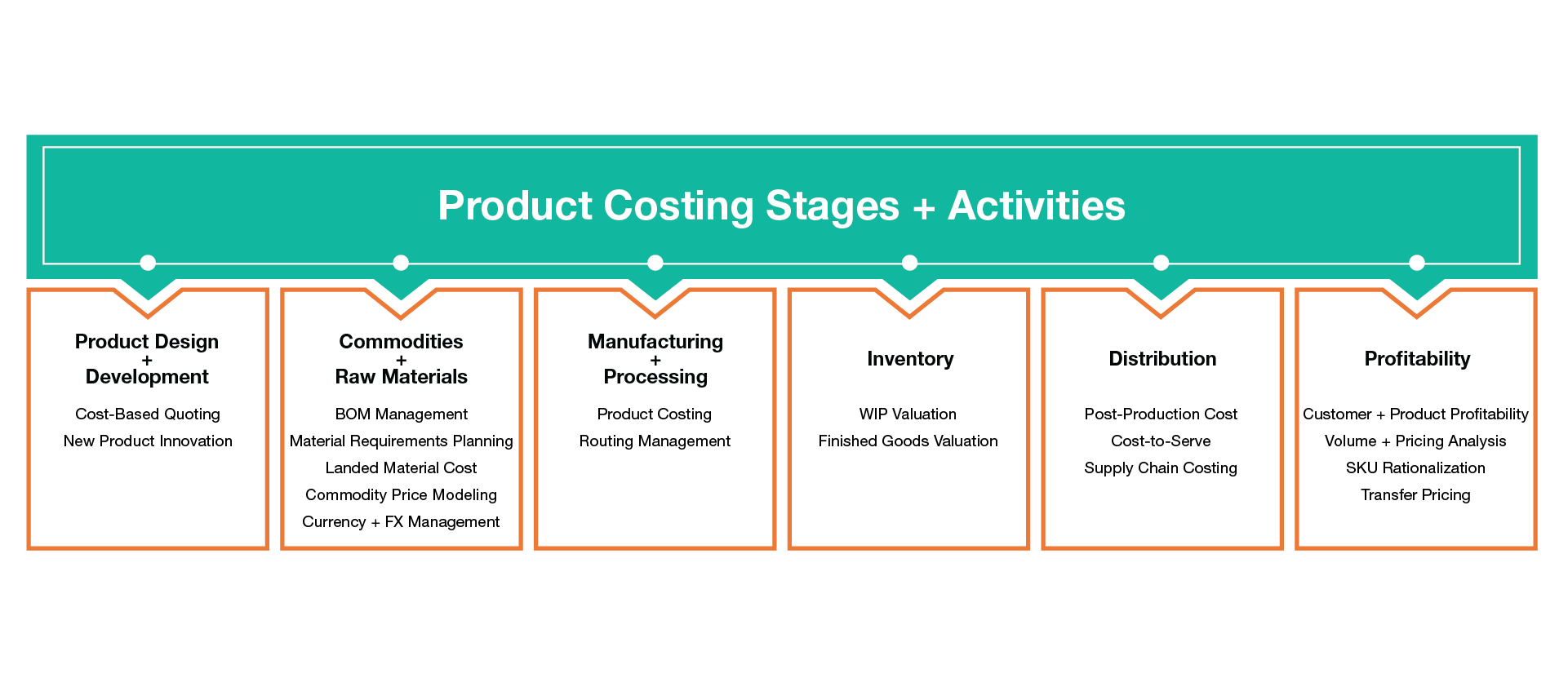 Product Costing Stages + Activities

Product Design
+
Development

Cost-Based Quoting
New Product Innovation

Commodities
+
Raw Materials

BOM Management
Material Requirements Planning
Landed Material Cost
Commodity Price Modeling
Currency + FX Management

Manufacturing
+
Processing

Product Costing
Routing Management

Inventory

WIP Valuation
Finished Goods Valuation

Distribution

Post-Production Cost
Cost-to-Serve
Supply Chain Costing

Profitability

Customer + Product Profitability
Volume + Pricing Analysis
SKU Rationalization
Transfer Pricing